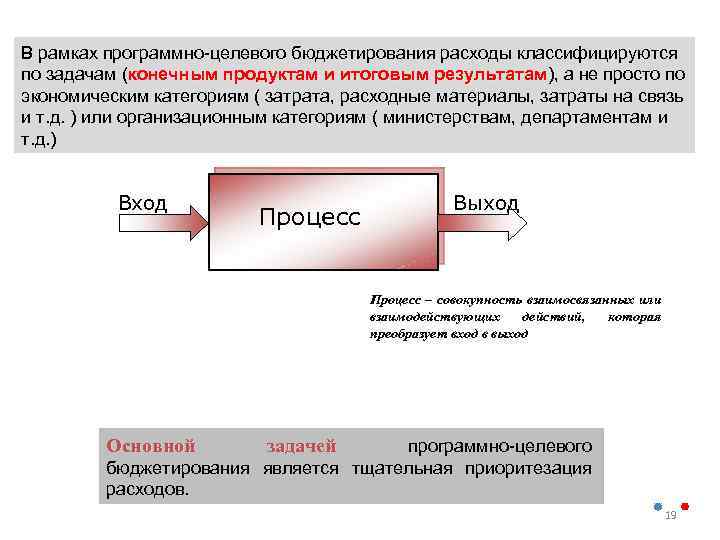 В рамках программно-целевого бюджетирования расходы классифицируются по задачам (конечным продуктам и итоговым результатам), а не просто по экономическим категориям ( затрата, расходные материалы, затраты на связь и т.д. ) или организационным категориям ( министерствам, департаментам и т.д.)

Вход

Процесс

Выход

Процесс – совокупность взаимосвязанных или взаимодействующих действий, которая преобразует вход в выход

Основной задачей программно-целевого бюджетирования является тщательная приоритезация расходов.

19